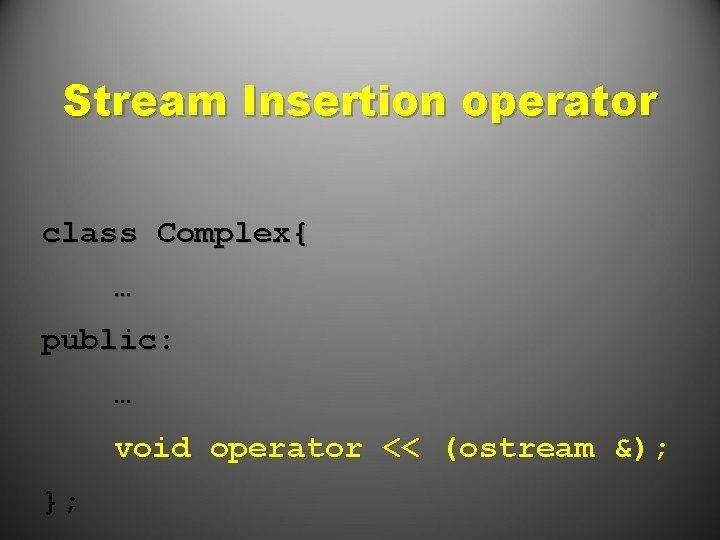 Stream Insertion operator

class Complex{

…

public:

…

void operator << (ostream &);

};